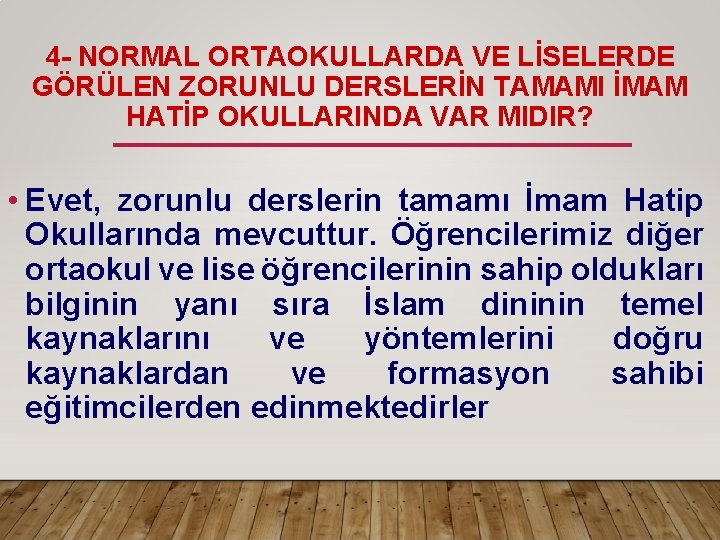 4- NORMAL ORTAOKULLARDA VE LİSELERDE GÖRÜLEN ZORUNLU DERSLERİN TAMAMI İMAM HATİP OKULLARINDA VAR MIDIR?

• Evet, zorunlu derslerin tamamı İmam Hatip Okullarında mevcuttur. Öğrencilerimiz diğer ortaokul ve lise öğrencilerinin sahip oldukları bilginin yanı sıra İslam dininin temel kaynaklarını ve yöntemlerini doğru kaynaklardan ve formasyon sahibi eğitimcilerden edinmektedirler